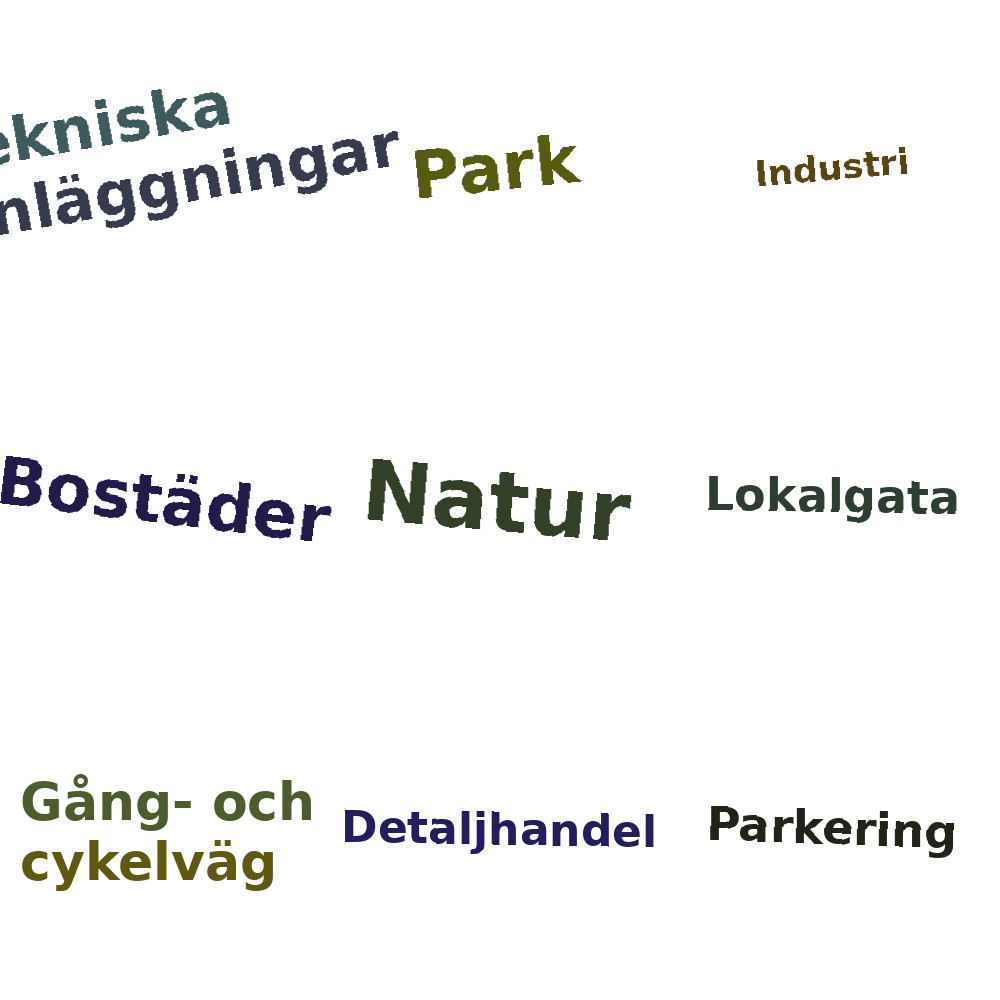 ekniska
nläggningar

Park

Industri

Bostäder

Natur

Lokalgata

Gång- och cykelväg

Detaljhandel

Parkering